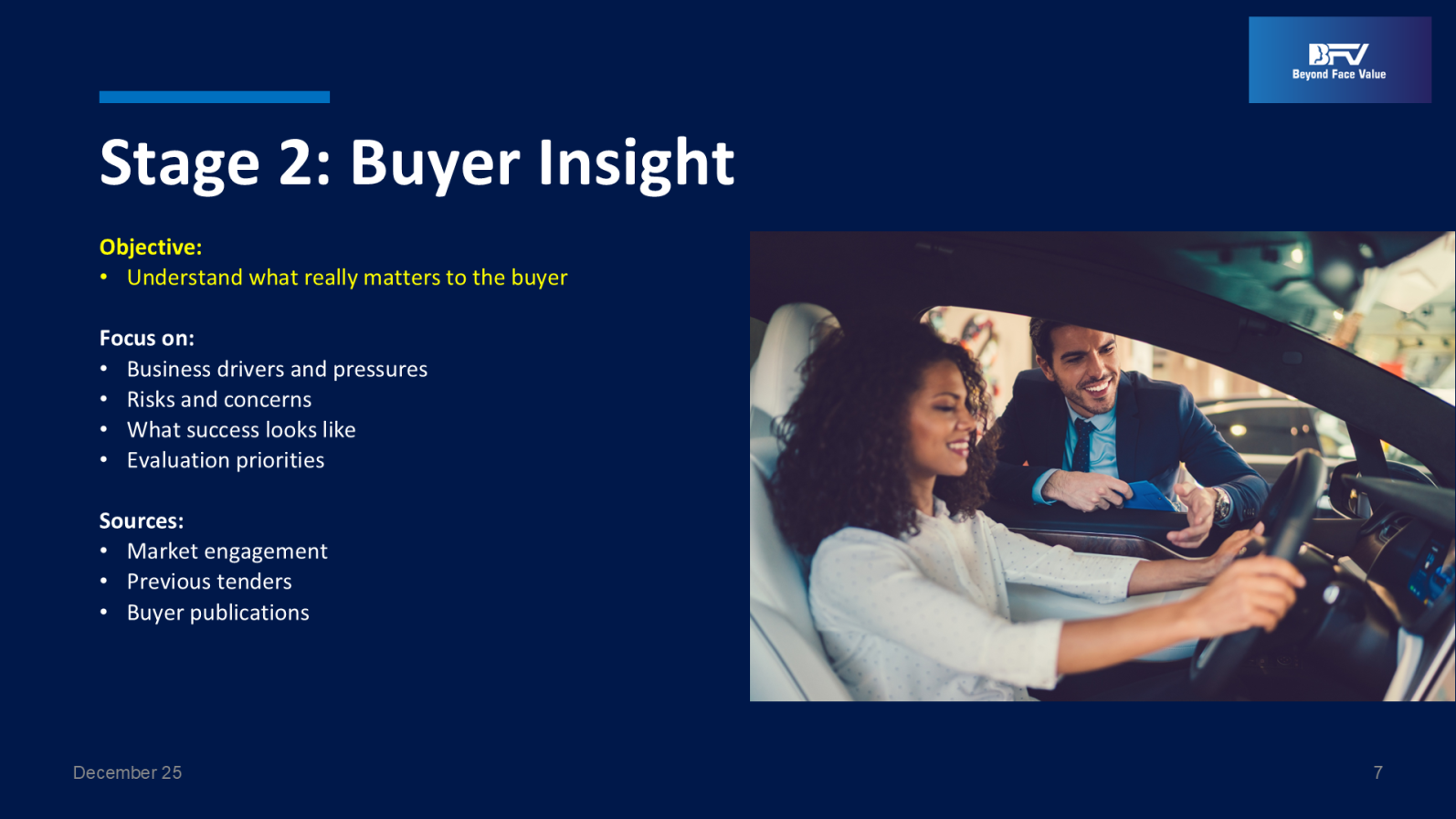 BFV
Beyond Face Value

Stage 2: Buyer Insight

Objective:
• Understand what really matters to the buyer

Focus on:
• Business drivers and pressures
• Risks and concerns
• What success looks like
• Evaluation priorities

Sources:
• Market engagement
• Previous tenders
• Buyer publications

December 25

7